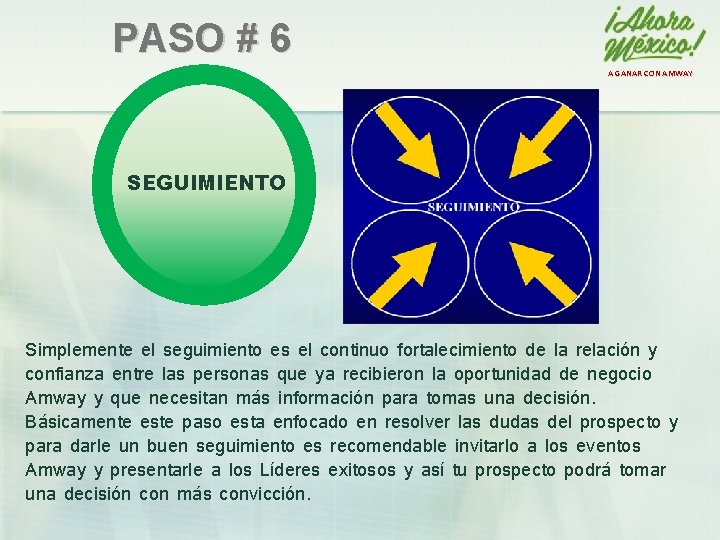 PASO # 6

¡Ahora México!

A GANAR CON AMWAY

SEGUIMIENTO

SEGUIMIENTO

Simplemente el seguimiento es el continuo fortalecimiento de la relación y confianza entre las personas que ya recibieron la oportunidad de negocio Amway y que necesitan más información para tomas una decisión. Básicamente este paso esta enfocado en resolver las dudas del prospecto y para darle un buen seguimiento es recomendable invitarlo a los eventos Amway y presentarle a los Líderes exitosos y así tu prospecto podrá tomar una decisión con más convicción.